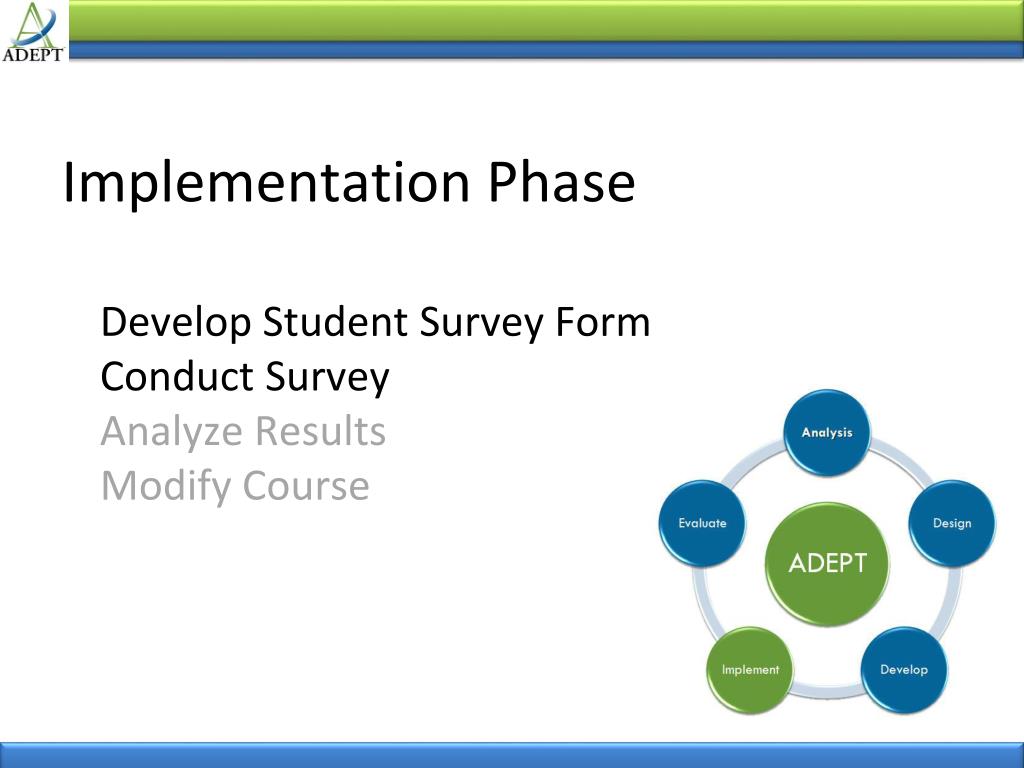 ADEPT

Implementation Phase

Develop Student Survey Form
Conduct Survey
Analyze Results
Modify Course

Analysis
Design
Develop
Implement
Evaluate
ADEPT